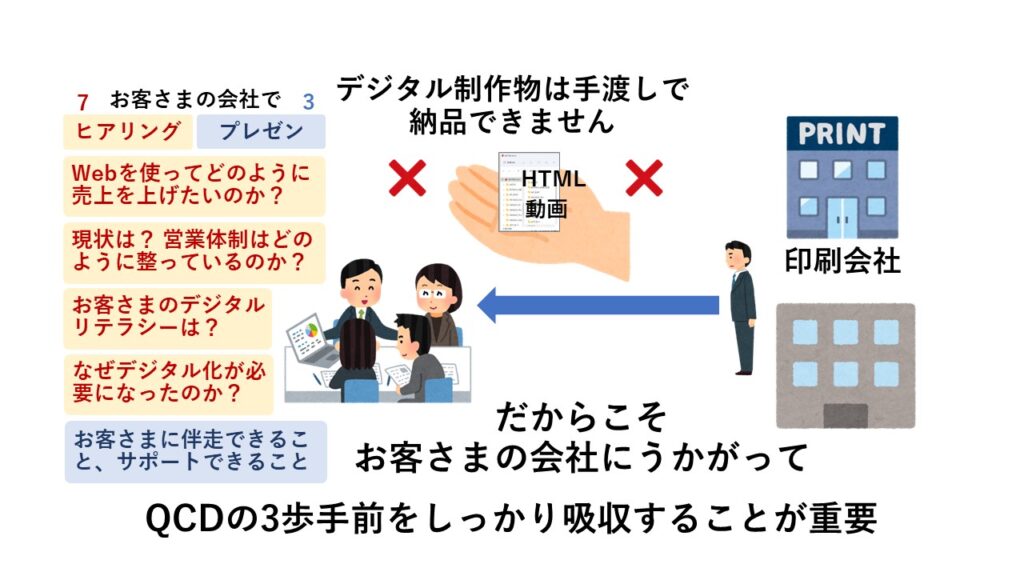 7 お客さまの会社で 3

ヒアリング

プレゼン

Webを使ってどのように売上を上げたいのか？

現状は？ 営業体制はどのように整っているのか？

お客さまのデジタルリテラシーは？

なぜデジタル化が必要になったのか？

お客さまに伴走できること、サポートできること

デジタル制作物は手渡しで納品できません

HTML
動画

PRINT

印刷会社

だからこそ
お客さまの会社にうかがって

QCDの3歩手前をしっかり吸収することが重要